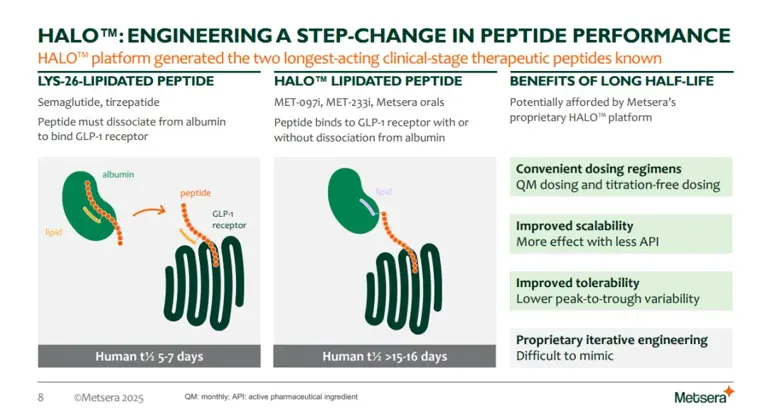 HALO™: ENGINEERING A STEP-CHANGE IN PEPTIDE PERFORMANCE

HALO™ platform generated the two longest-acting clinical-stage therapeutic peptides known

LYS-26-LIPIDATED PEPTIDE

Semaglutide, tirzepatide

Peptide must dissociate from albumin to bind GLP-1 receptor

albumin

lipid

peptide

GLP-1 receptor

Human t½ 5-7 days

HALO™ LIPIDATED PEPTIDE

MET-097i, MET-233i, Metsera orals

Peptide binds to GLP-1 receptor with or without dissociation from albumin

lipid

Human t½ >15-16 days

BENEFITS OF LONG HALF-LIFE

Potentially afforded by Metsera's proprietary HALO™ platform

Convenient dosing regimens
QM dosing and titration-free dosing

Improved scalability
More effect with less API

Improved tolerability
Lower peak-to-trough variability

Proprietary iterative engineering
Difficult to mimic

8 ©Metsera 2025 QM: monthly; API: active pharmaceutical ingredient

Metsera